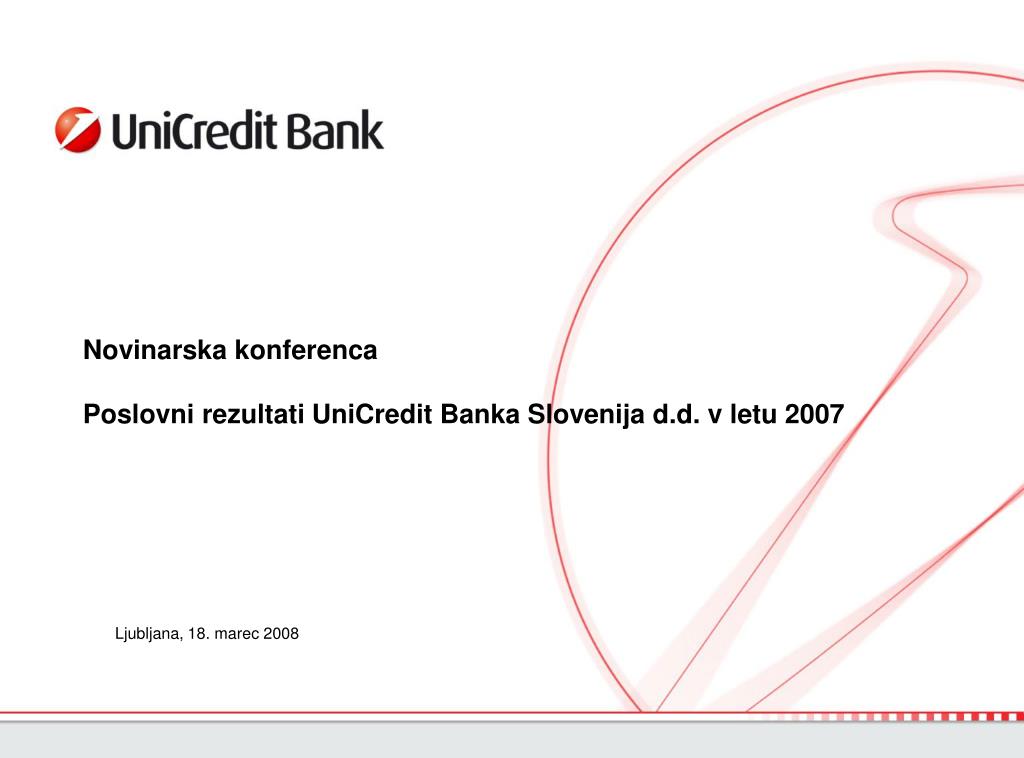 UniCredit Bank

Novinarska konferenca

Poslovni rezultati UniCredit Banka Slovenija d.d. v letu 2007

Ljubljana, 18. marec 2008